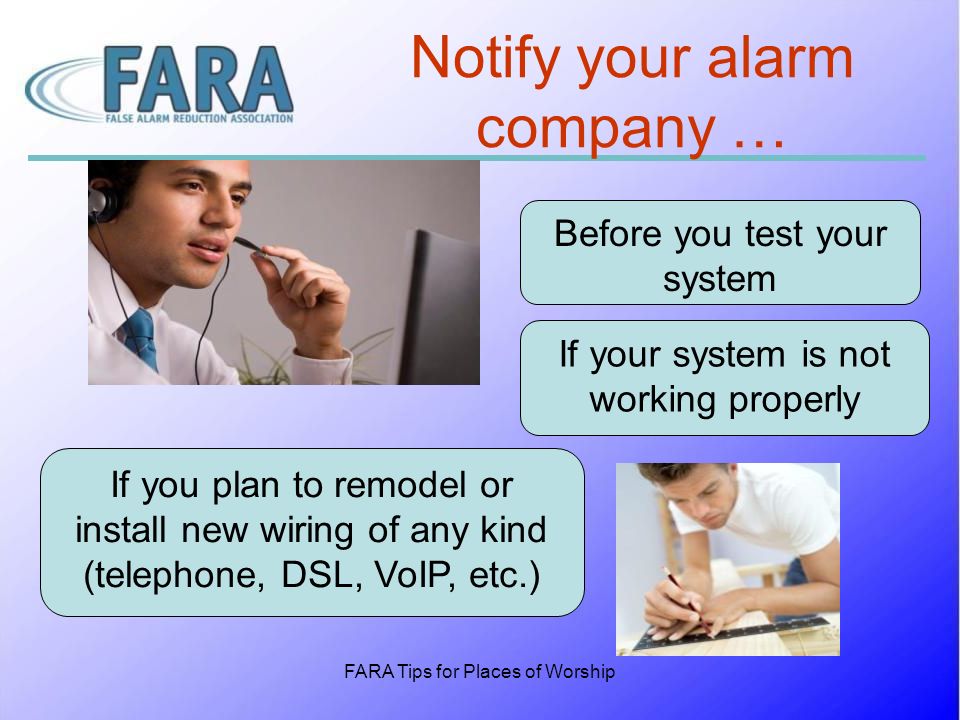 FARA
FALSE ALARM REDUCTION ASSOCIATION

Notify your alarm company …

Before you test your system

If your system is not working properly

If you plan to remodel or install new wiring of any kind (telephone, DSL, VoIP, etc.)

FARA Tips for Places of Worship